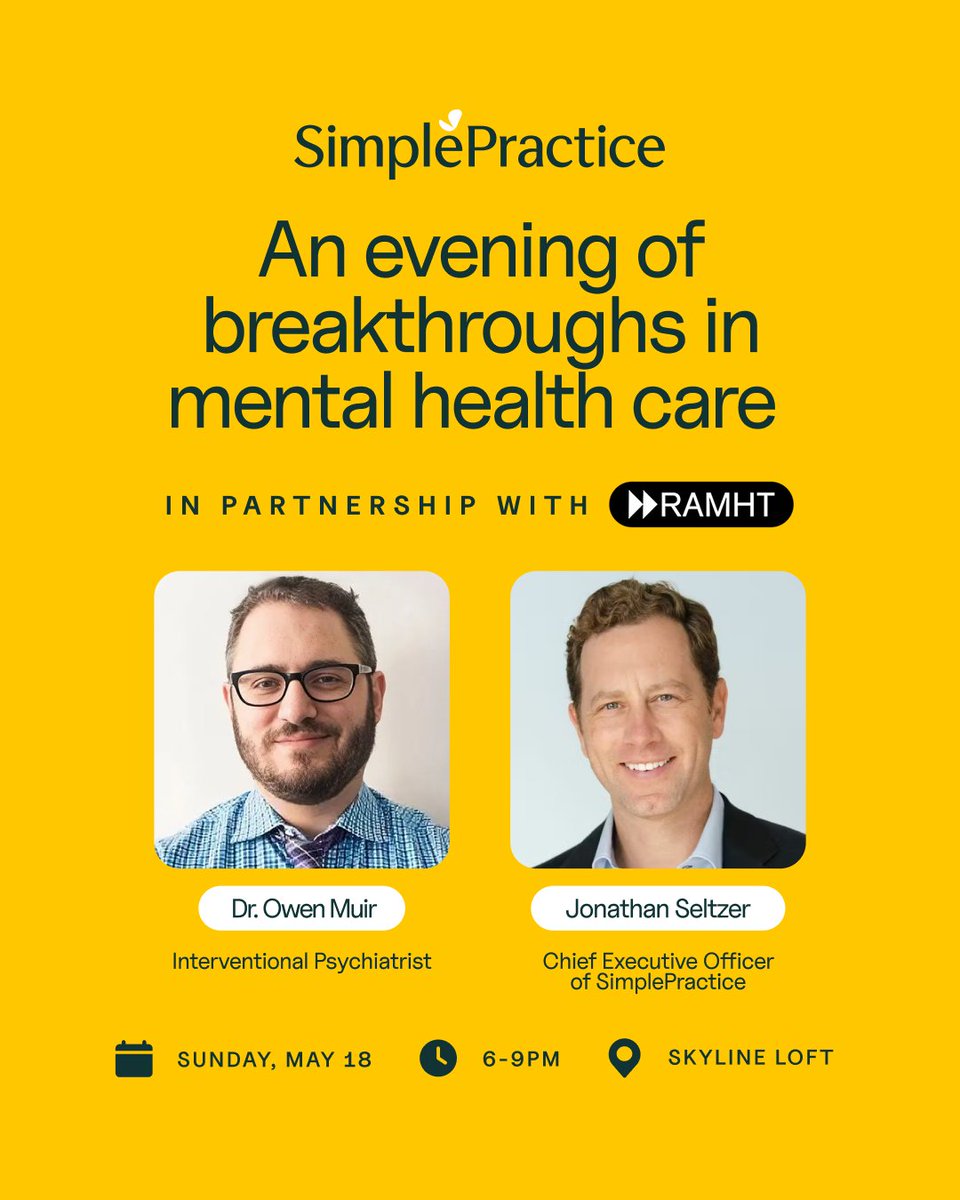 SimplePractice

An evening of breakthroughs in mental health care

IN PARTNERSHIP WITH RAMHT

Dr. Owen Muir

Interventional Psychiatrist

Jonathan Seltzer

Chief Executive Officer of SimplePractice

SUNDAY, MAY 18

6-9PM

SKYLINE LOFT